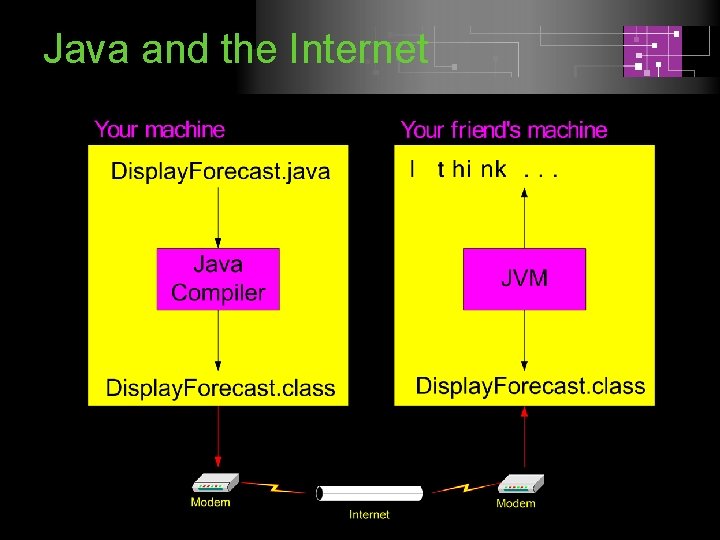 Java and the Internet

Your machine

DisplayForecast.java

Java Compiler

DisplayForecast.class

Your friend's machine

I t hi nk . . .

JVM

DisplayForecast.class

Modem

Internet

Modem